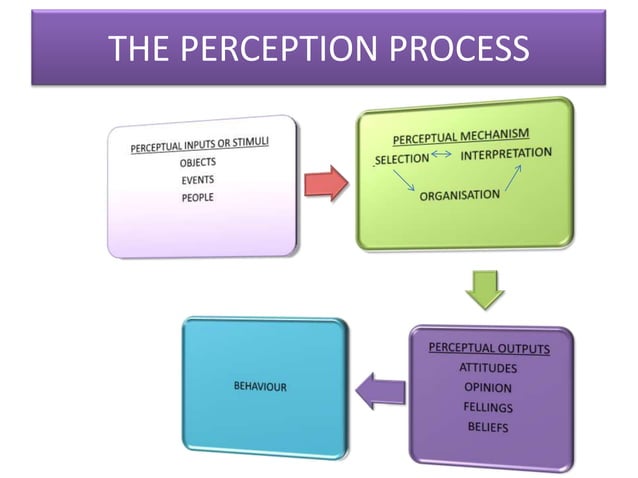 THE PERCEPTION PROCESS

PERCEPTUAL INPUTS OR STIMULI
OBJECTS
EVENTS
PEOPLE

PERCEPTUAL MECHANISM
SELECTION INTERPRETATION
ORGANISATION

PERCEPTUAL OUTPUTS
ATTITUDES
OPINION
FELLINGS
BELIEFS

BEHAVIOUR